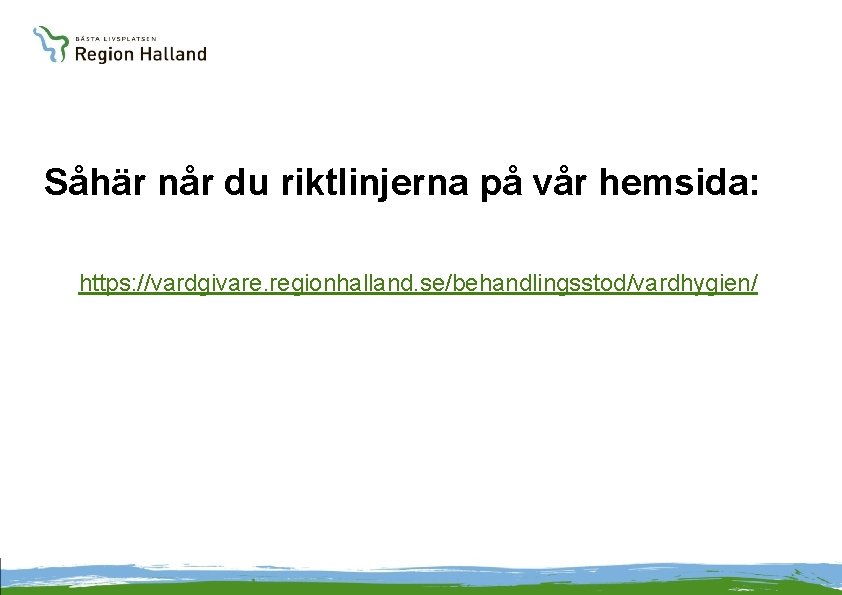 BÄSTA LIVSPLATSEN
Region Halland

Såhär når du riktlinjerna på vår hemsida:

https://vardgivare.regionhalland.se/behandlingsstod/vardhygien/